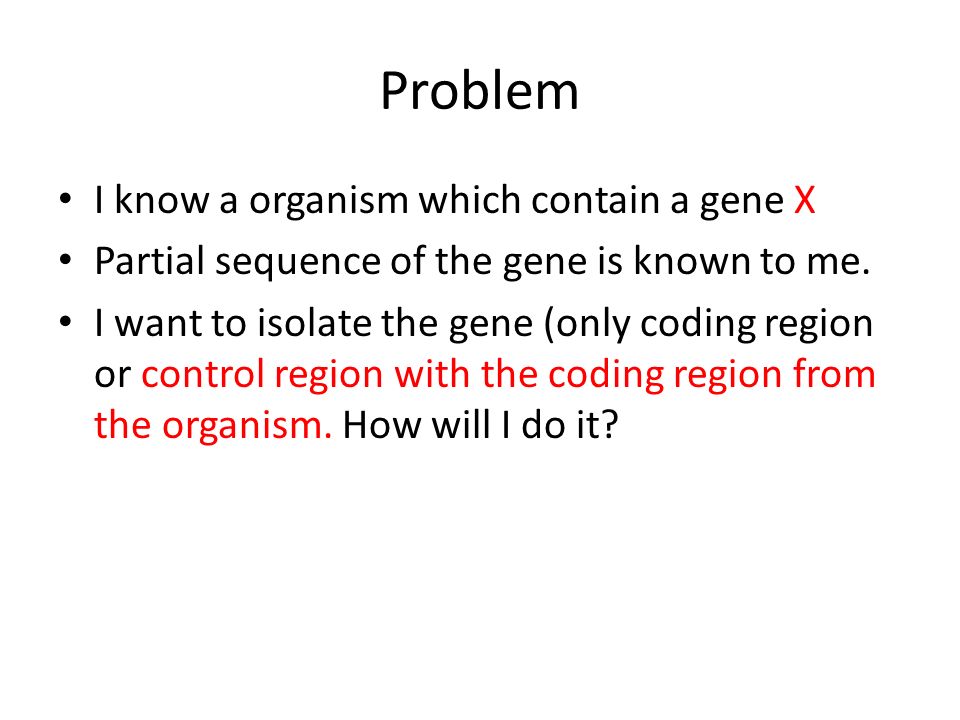 Problem

• I know a organism which contain a gene X
• Partial sequence of the gene is known to me.
• I want to isolate the gene (only coding region or control region with the coding region from the organism. How will I do it?